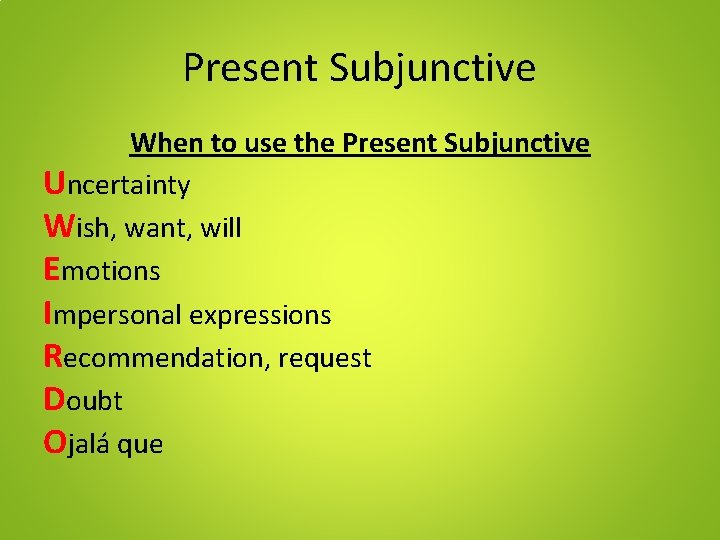 Present Subjunctive

When to use the Present Subjunctive

Uncertainty
Wish, want, will
Emotions
Impersonal expressions
Recommendation, request
Doubt
Ojalá que